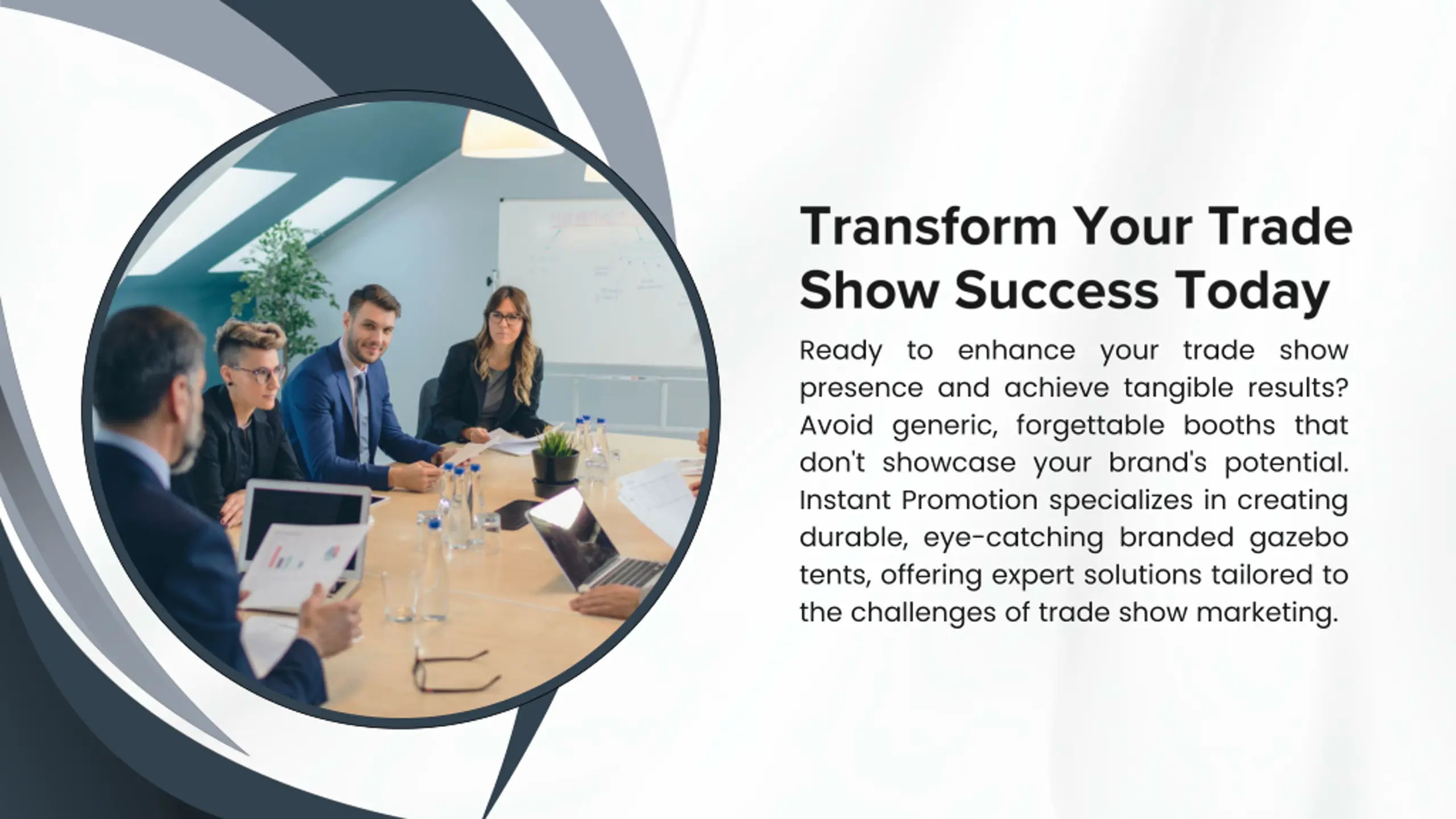 Transform Your Trade Show Success Today

Ready to enhance your trade show presence and achieve tangible results? Avoid generic, forgettable booths that don't showcase your brand's potential. Instant Promotion specializes in creating durable, eye-catching branded gazebo tents, offering expert solutions tailored to the challenges of trade show marketing.